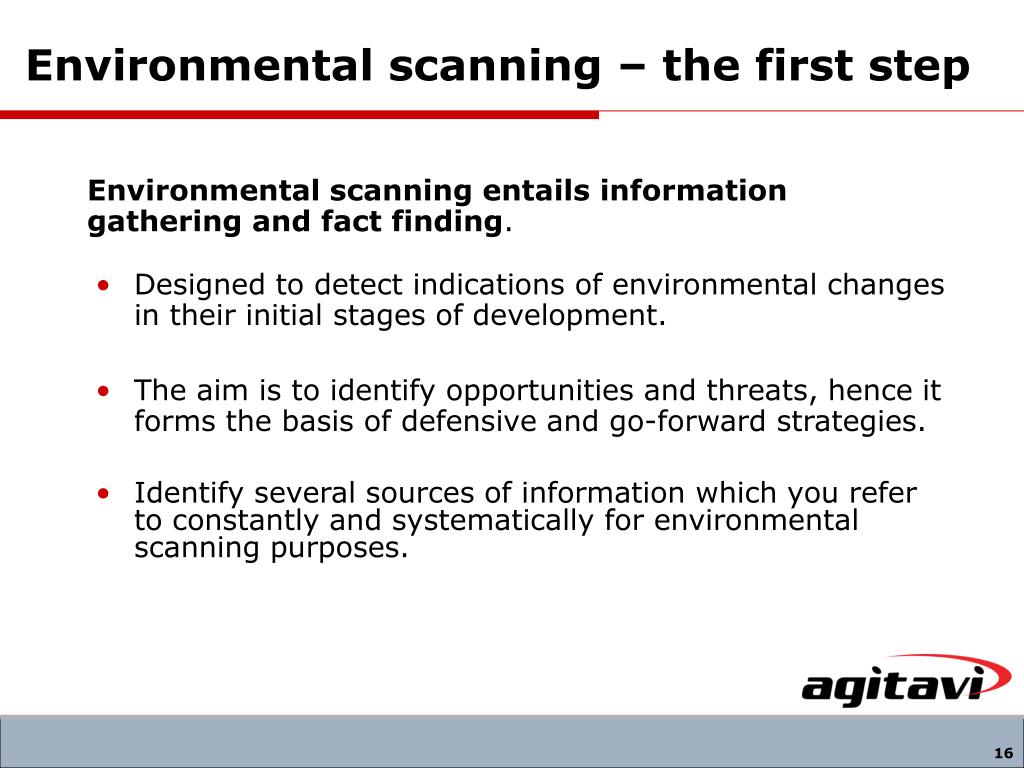 Environmental scanning – the first step

Environmental scanning entails information gathering and fact finding.

• Designed to detect indications of environmental changes in their initial stages of development.

• The aim is to identify opportunities and threats, hence it forms the basis of defensive and go-forward strategies.

• Identify several sources of information which you refer to constantly and systematically for environmental scanning purposes.

agitavi

16